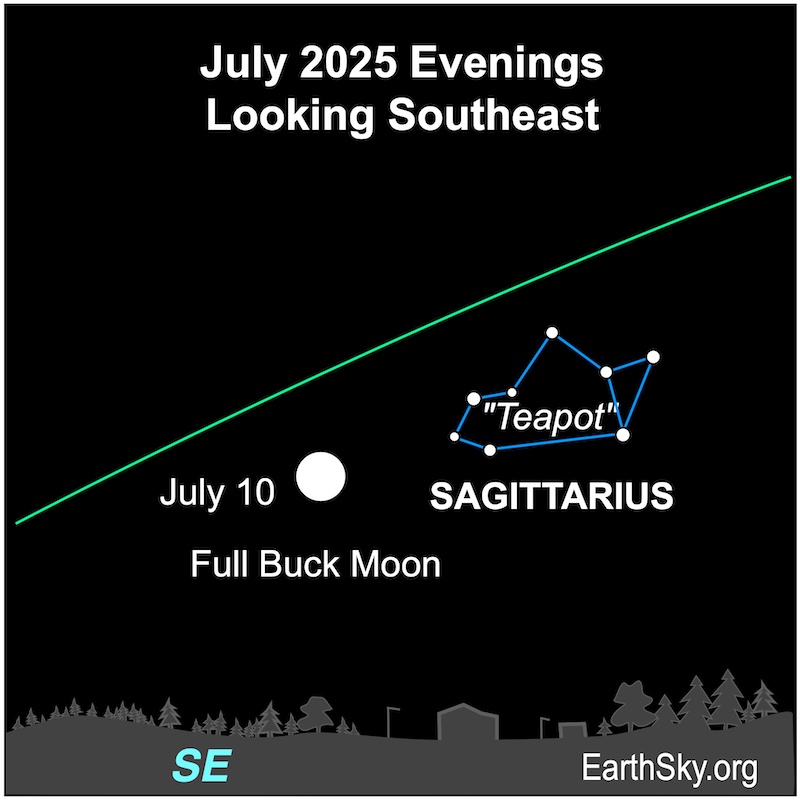 July 2025 Evenings
Looking Southeast

"Teapot"

July 10

SAGITTARIUS

Full Buck Moon

SE

EarthSky.org